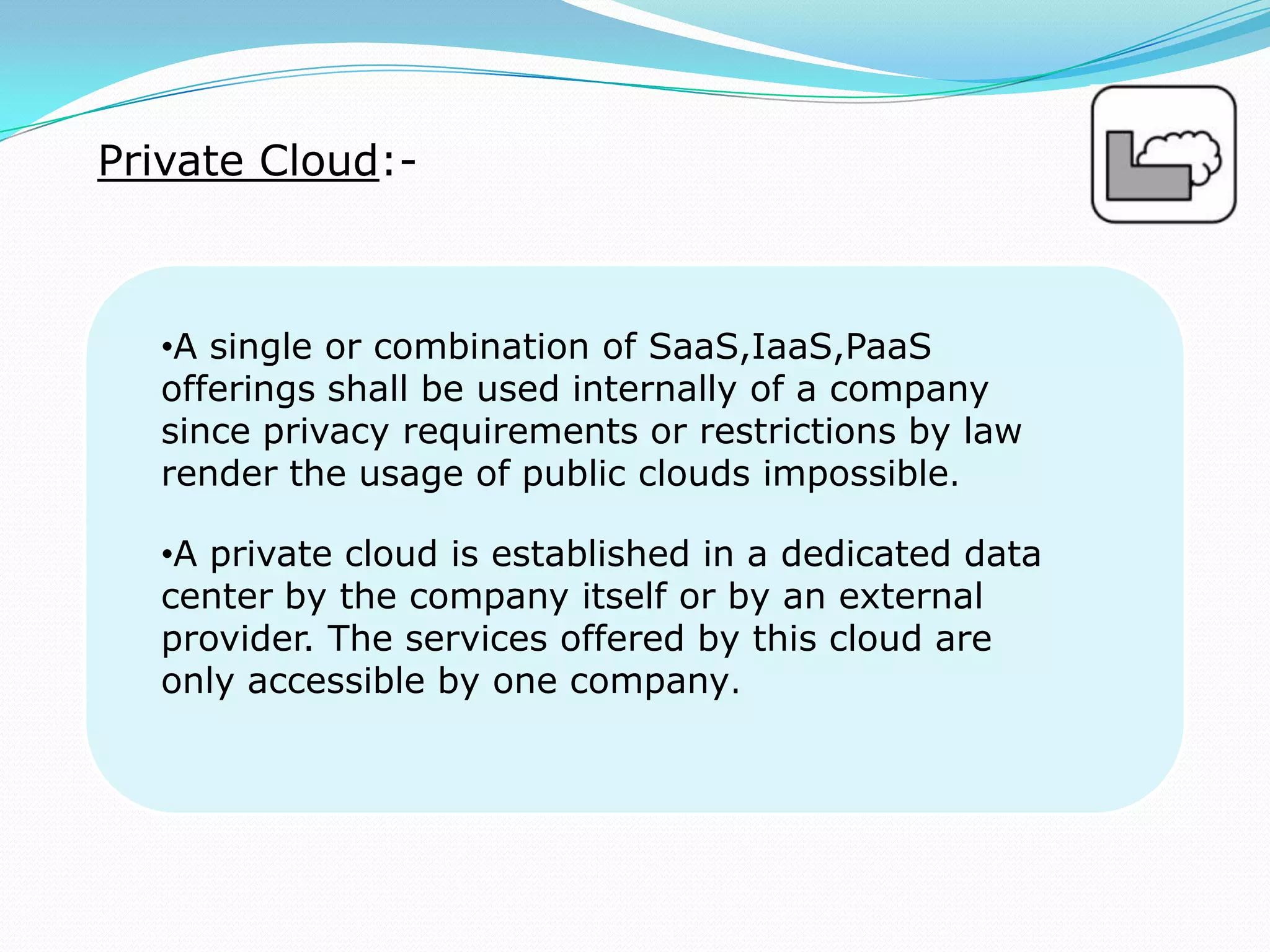 Private Cloud:-

•A single or combination of SaaS,IaaS,PaaS offerings shall be used internally of a company since privacy requirements or restrictions by law render the usage of public clouds impossible.

•A private cloud is established in a dedicated data center by the company itself or by an external provider. The services offered by this cloud are only accessible by one company.